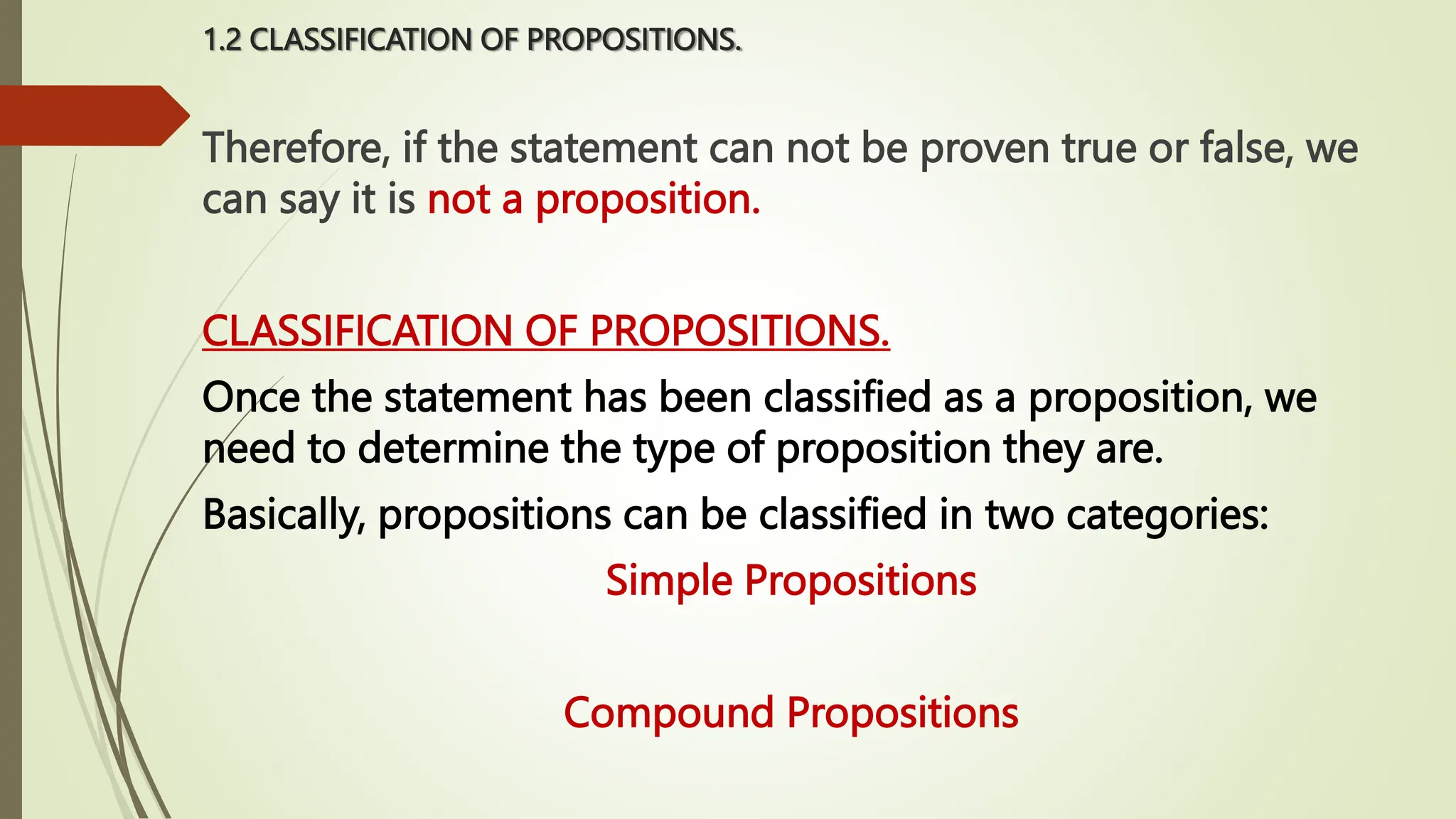 1.2 CLASSIFICATION OF PROPOSITIONS.

Therefore, if the statement can not be proven true or false, we can say it is not a proposition.

CLASSIFICATION OF PROPOSITIONS.

Once the statement has been classified as a proposition, we need to determine the type of proposition they are.

Basically, propositions can be classified in two categories:

Simple Propositions

Compound Propositions